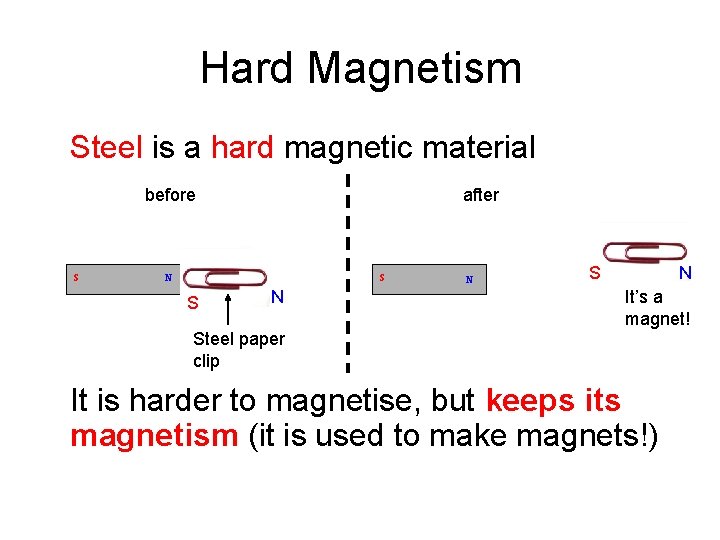 Hard Magnetism

Steel is a hard magnetic material

before

S N

S N

Steel paper clip

after

S N

S N

It's a magnet!

It is harder to magnetise, but keeps its magnetism (it is used to make magnets!)